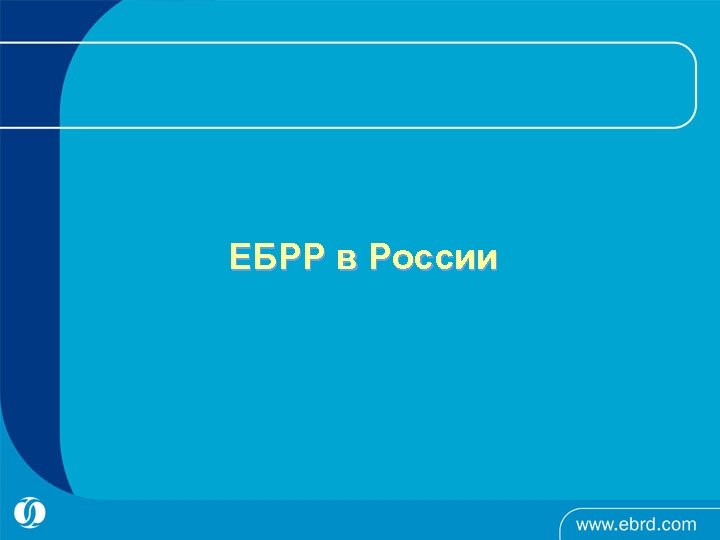 ЕБРР в России

www.ebrd.com